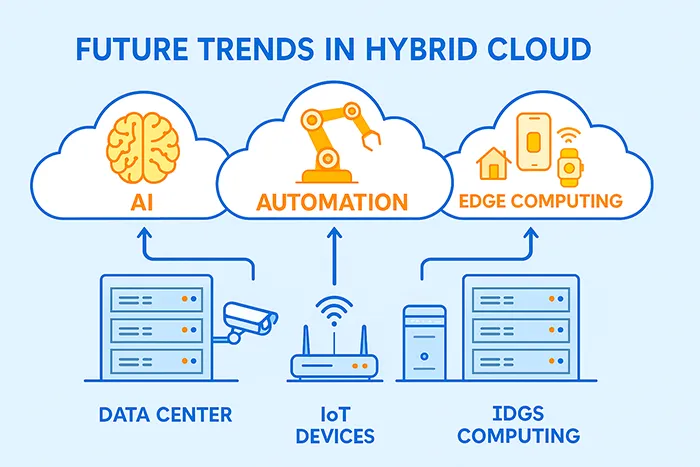 FUTURE TRENDS IN HYBRID CLOUD

AI

AUTOMATION

EDGE COMPUTING

DATA CENTER

IoT DEVICES

IDGS COMPUTING